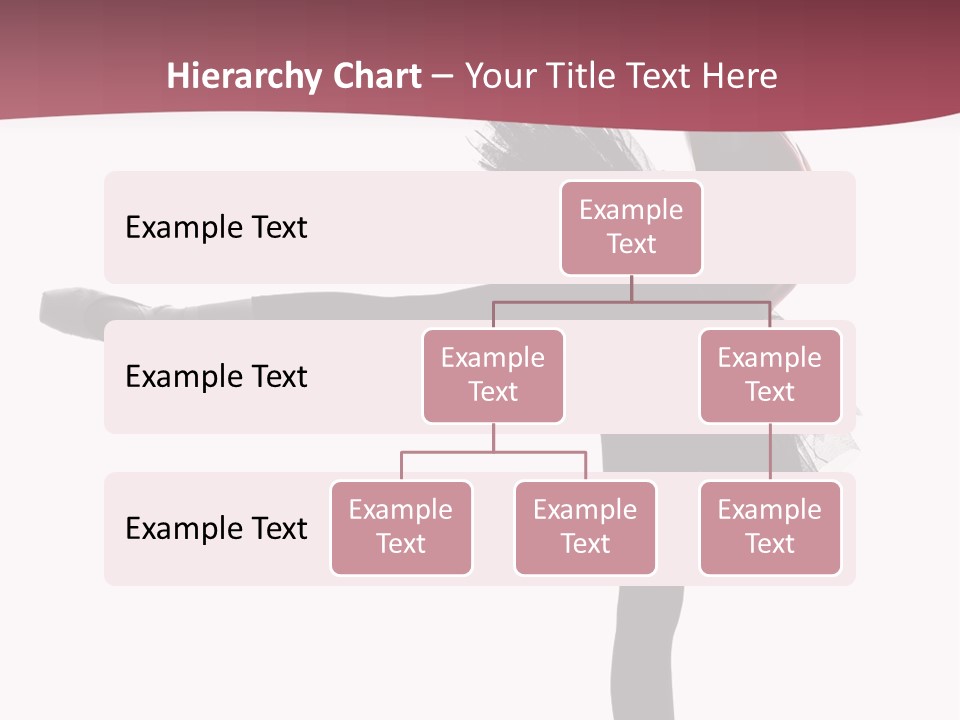 Hierarchy Chart – Your Title Text Here

Example Text

Example Text

Example Text

Example Text

Example Text

Example Text

Example Text

Example Text

Example Text